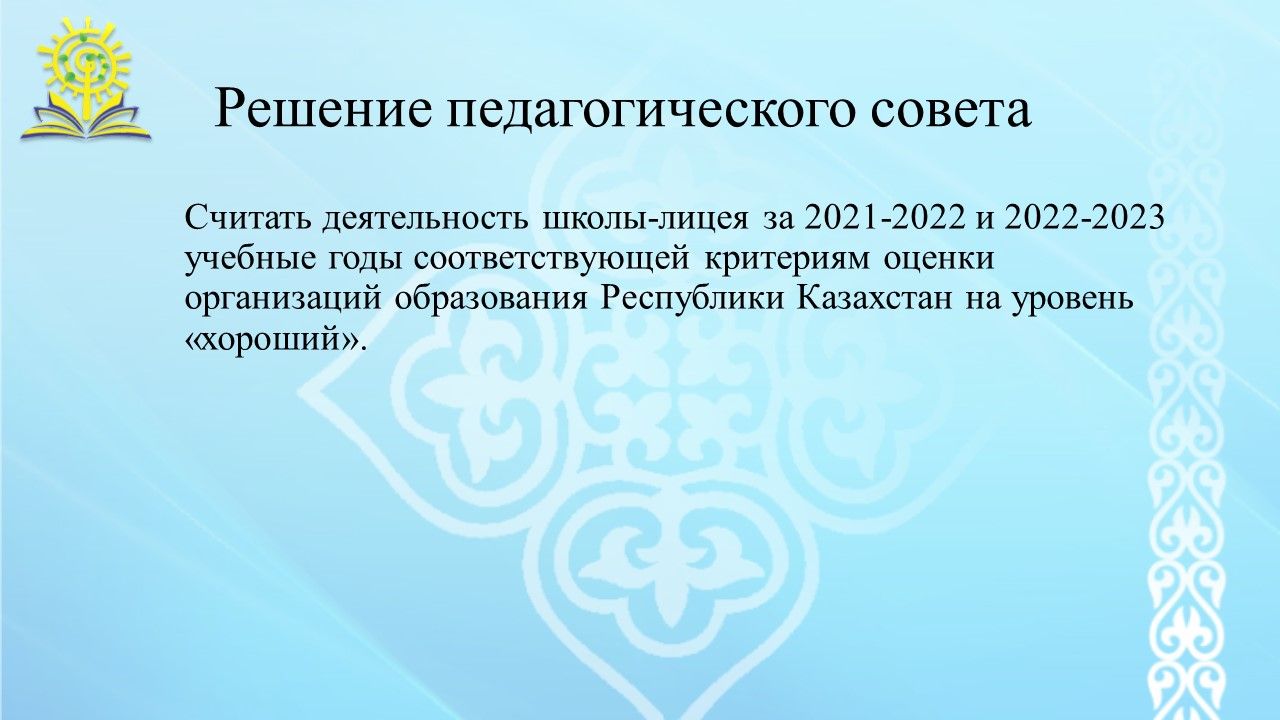 Решение педагогического совета

Считать деятельность школы-лицея за 2021-2022 и 2022-2023 учебные годы соответствующей критериям оценки организаций образования Республики Казахстан на уровень «хороший».